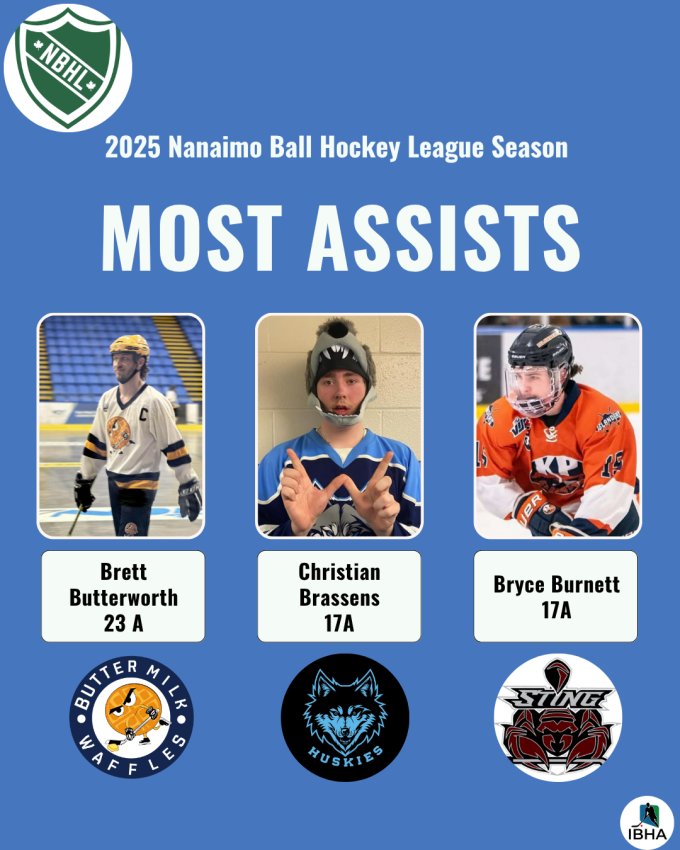 NBHL

2025 Nanaimo Ball Hockey League Season

MOST ASSISTS

Brett Butterworth 23 A

Christian Brassens 17A

Bryce Burnett 17A

BUTTER MILK WAFFLES

HUSKIES

STING

IBHA